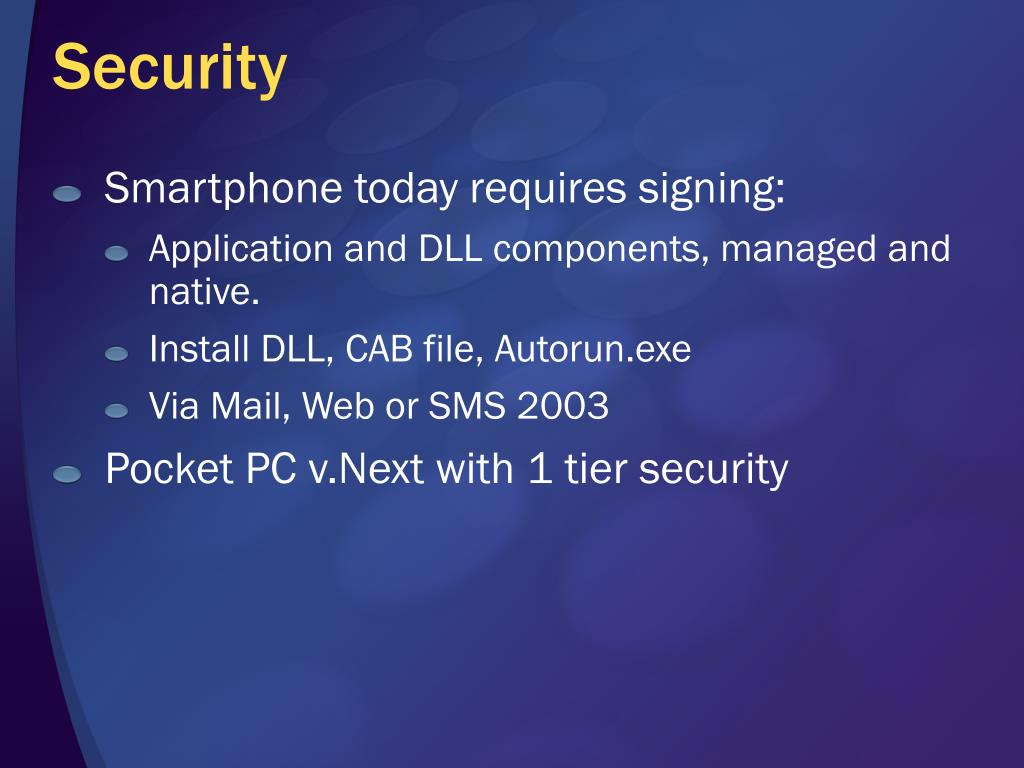 Security

Smartphone today requires signing:

Application and DLL components, managed and native.

Install DLL, CAB file, Autorun.exe

Via Mail, Web or SMS 2003

Pocket PC v.Next with 1 tier security